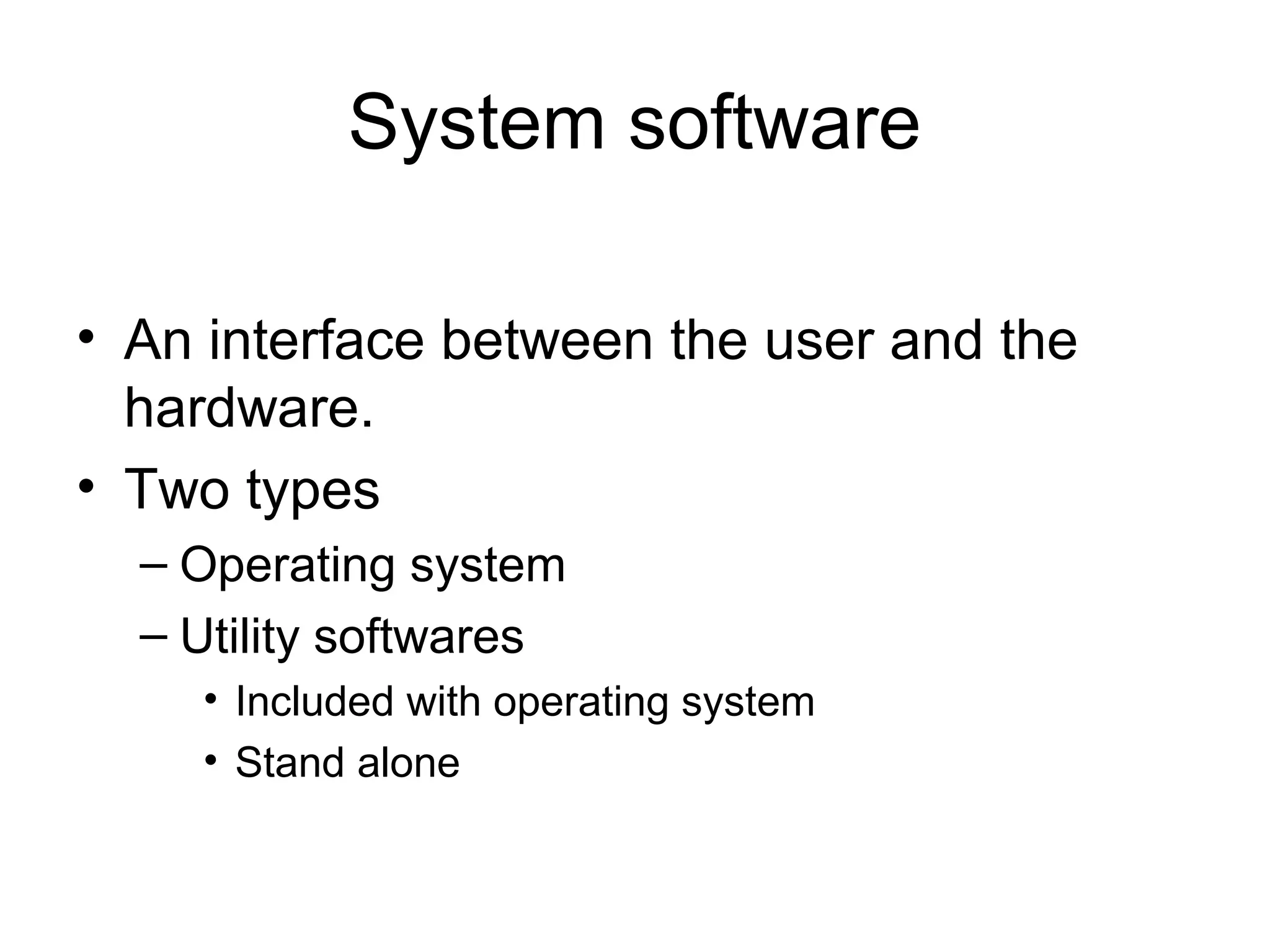 System software

• An interface between the user and the hardware.
• Two types
– Operating system
– Utility softwares
• Included with operating system
• Stand alone